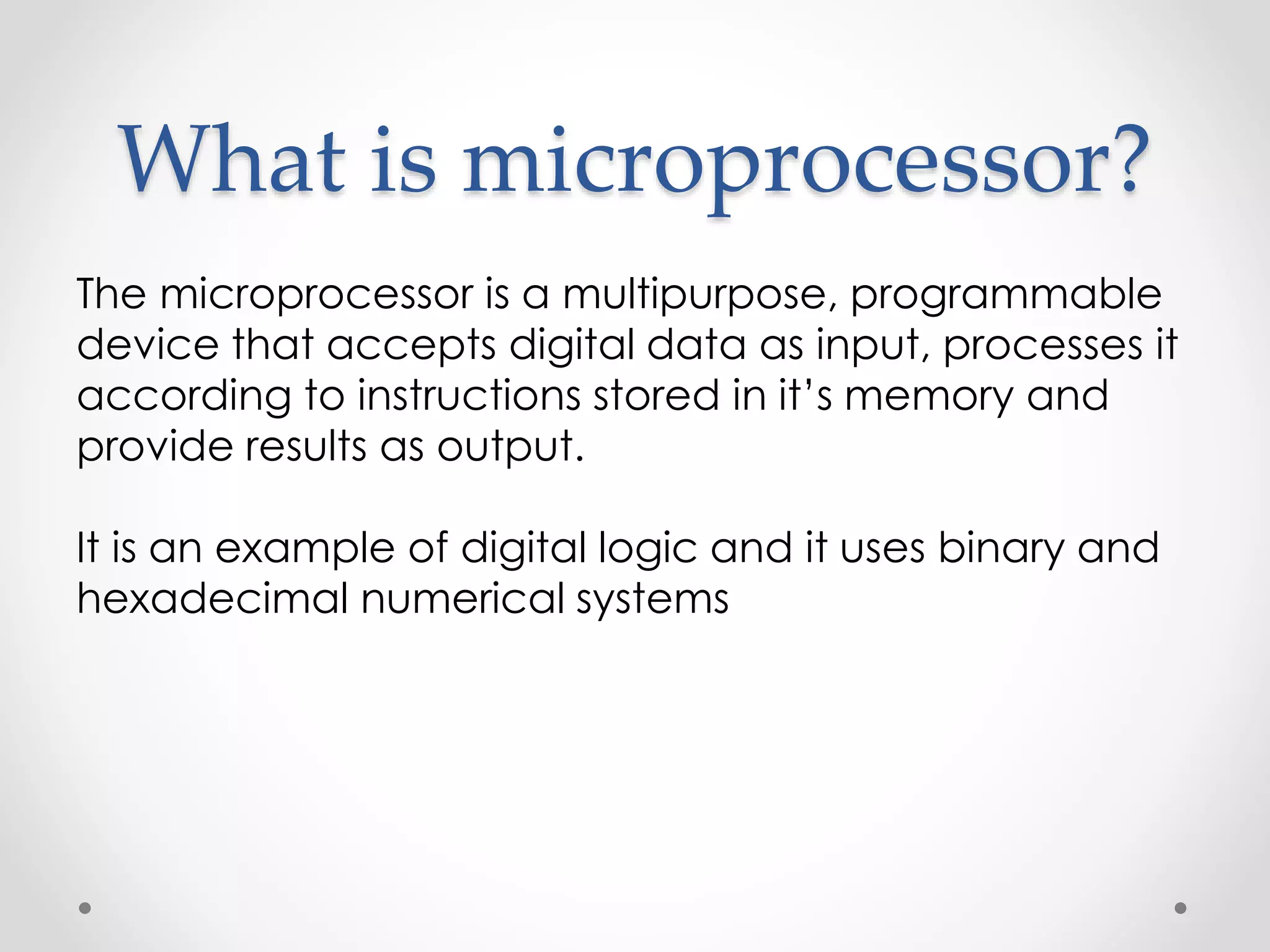 What is microprocessor?

The microprocessor is a multipurpose, programmable device that accepts digital data as input, processes it according to instructions stored in it’s memory and provide results as output.

It is an example of digital logic and it uses binary and hexadecimal numerical systems